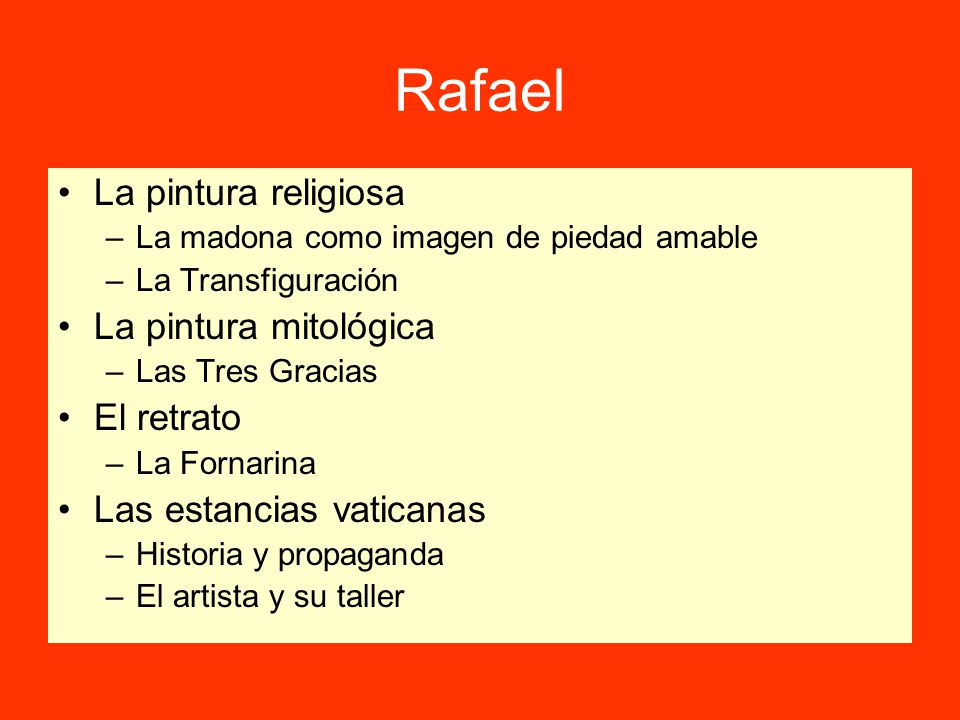 Rafael

• La pintura religiosa
– La madona como imagen de piedad amable
– La Transfiguración
• La pintura mitológica
– Las Tres Gracias
• El retrato
– La Fornarina
• Las estancias vaticanas
– Historia y propaganda
– El artista y su taller